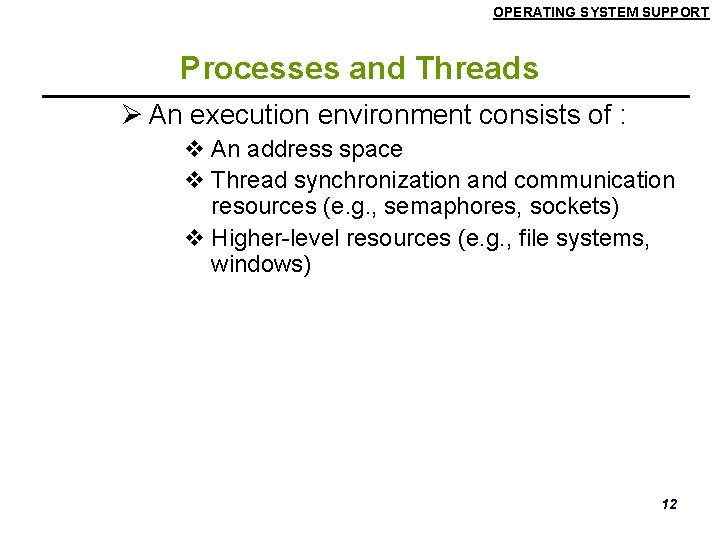 OPERATING SYSTEM SUPPORT

Processes and Threads

➢ An execution environment consists of :

❖ An address space

❖ Thread synchronization and communication resources (e.g., semaphores, sockets)

❖ Higher-level resources (e.g., file systems, windows)

12